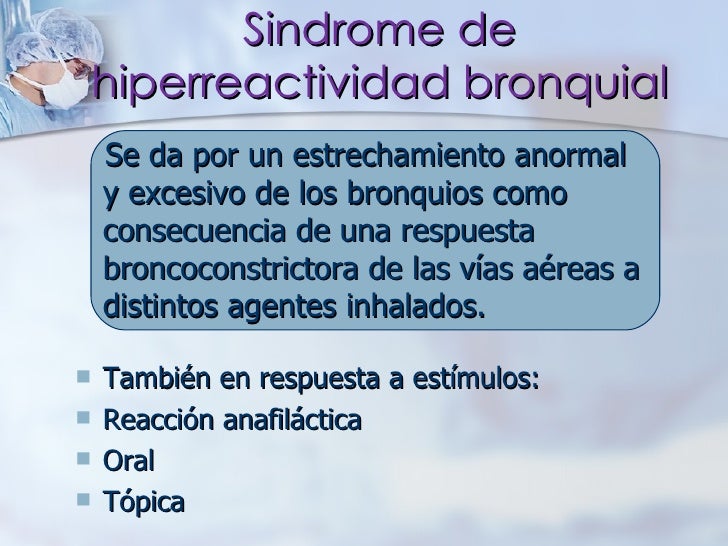 Sindrome de hiperreactividad bronquial

Se da por un estrechamiento anormal y excesivo de los bronquios como consecuencia de una respuesta broncoconstrictora de las vías aéreas a distintos agentes inhalados.

- También en respuesta a estímulos:
- Reacción anafiláctica
- Oral
- Tópica